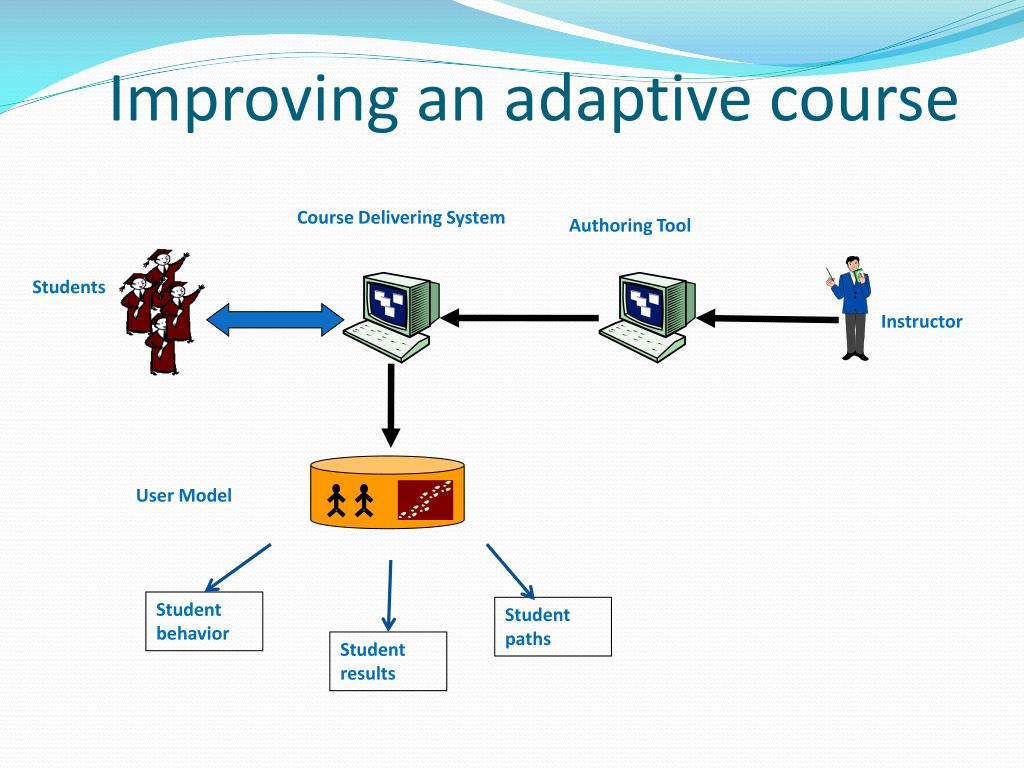 Improving an adaptive course

Course Delivering System

Authoring Tool

Students

Instructor

User Model

Student behavior

Student results

Student paths